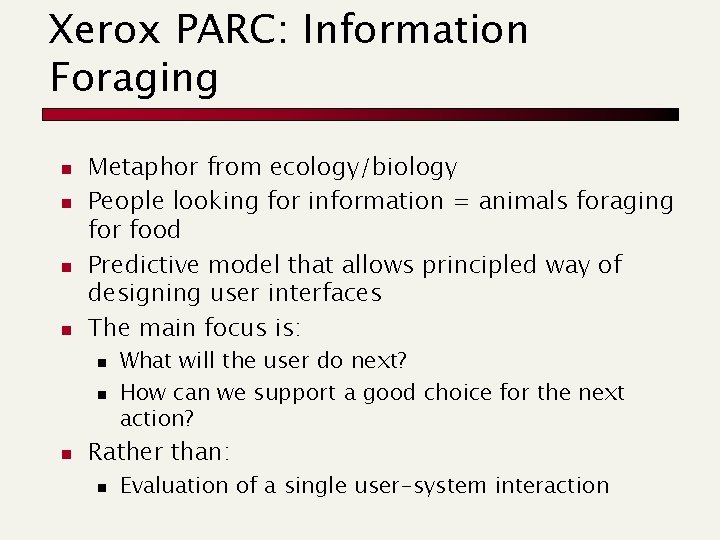 Xerox PARC: Information Foraging

- Metaphor from ecology/biology
- People looking for information = animals foraging for food
- Predictive model that allows principled way of designing user interfaces
- The main focus is:
  - What will the user do next?
  - How can we support a good choice for the next action?
- Rather than:
  - Evaluation of a single user-system interaction